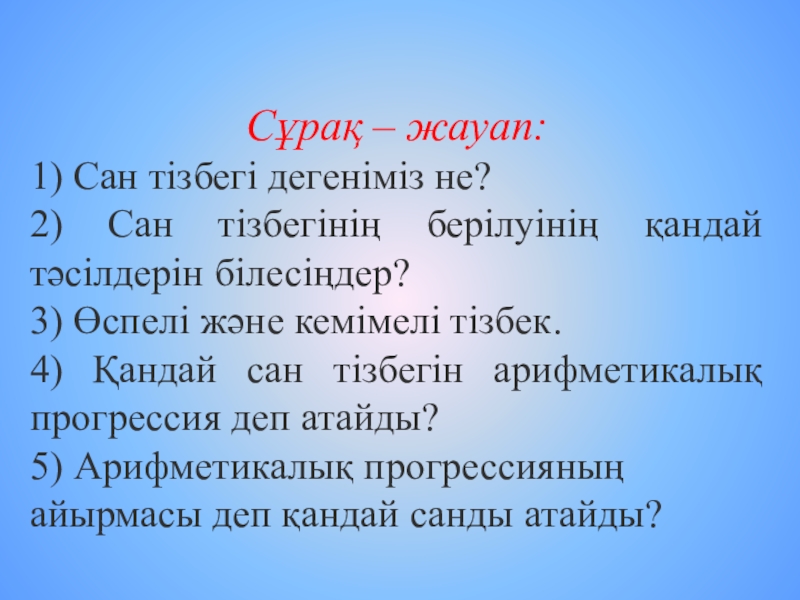 Сұрақ – жауап:

1) Сан тізбегі дегеніміз не?

2) Сан тізбегінің берілуінің қандай тәсілдерін білесіңдер?

3) Өспелі және кемімелі тізбек.

4) Қандай сан тізбегін арифметикалық прогрессия деп атайды?

5) Арифметикалық прогрессияның айырмасы деп қандай санды атайды?